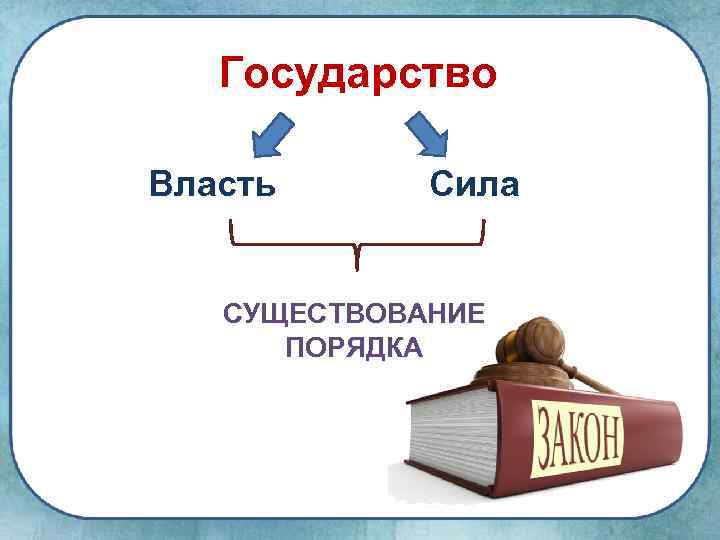 Государство

Власть

Сила

СУЩЕСТВОВАНИЕ ПОРЯДКА

ЗАКОН